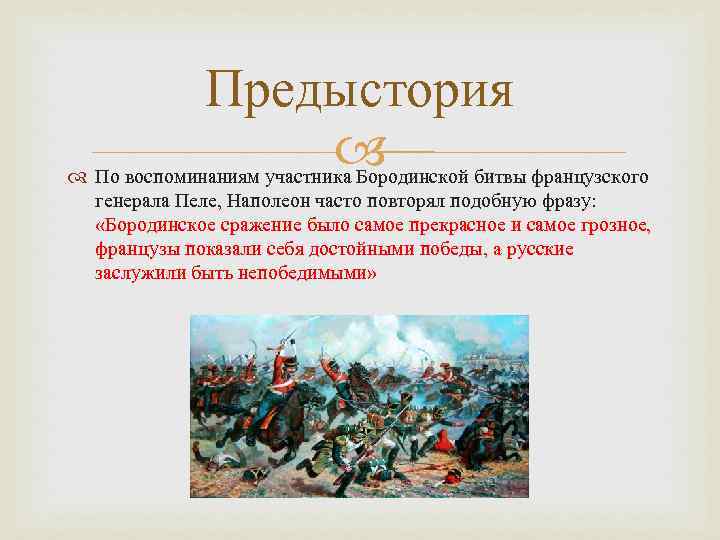 Предыстория

По воспоминаниям участника Бородинской битвы французского генерала Пеле, Наполеон часто повторял подобную фразу: «Бородинское сражение было самое прекрасное и самое грозное, французы показали себя достойными победы, а русские заслужили быть непобедимыми»